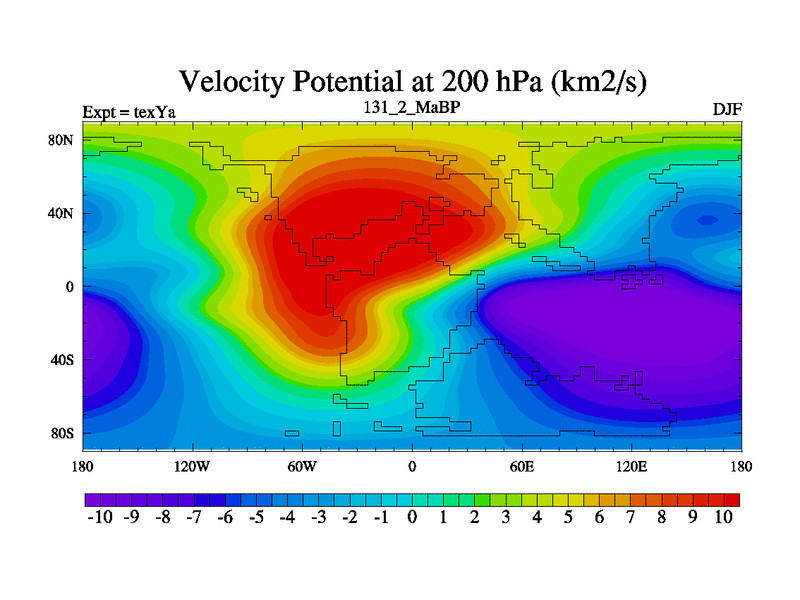 Velocity Potential at 200 hPa (km2/s)

Expt = texYa

131_2_MaBP

DJF

80N
40N
0
40S
80S

180 120W 60W 0 60E 120E 180

-10 -9 -8 -7 -6 -5 -4 -3 -2 -1 0 1 2 3 4 5 6 7 8 9 10